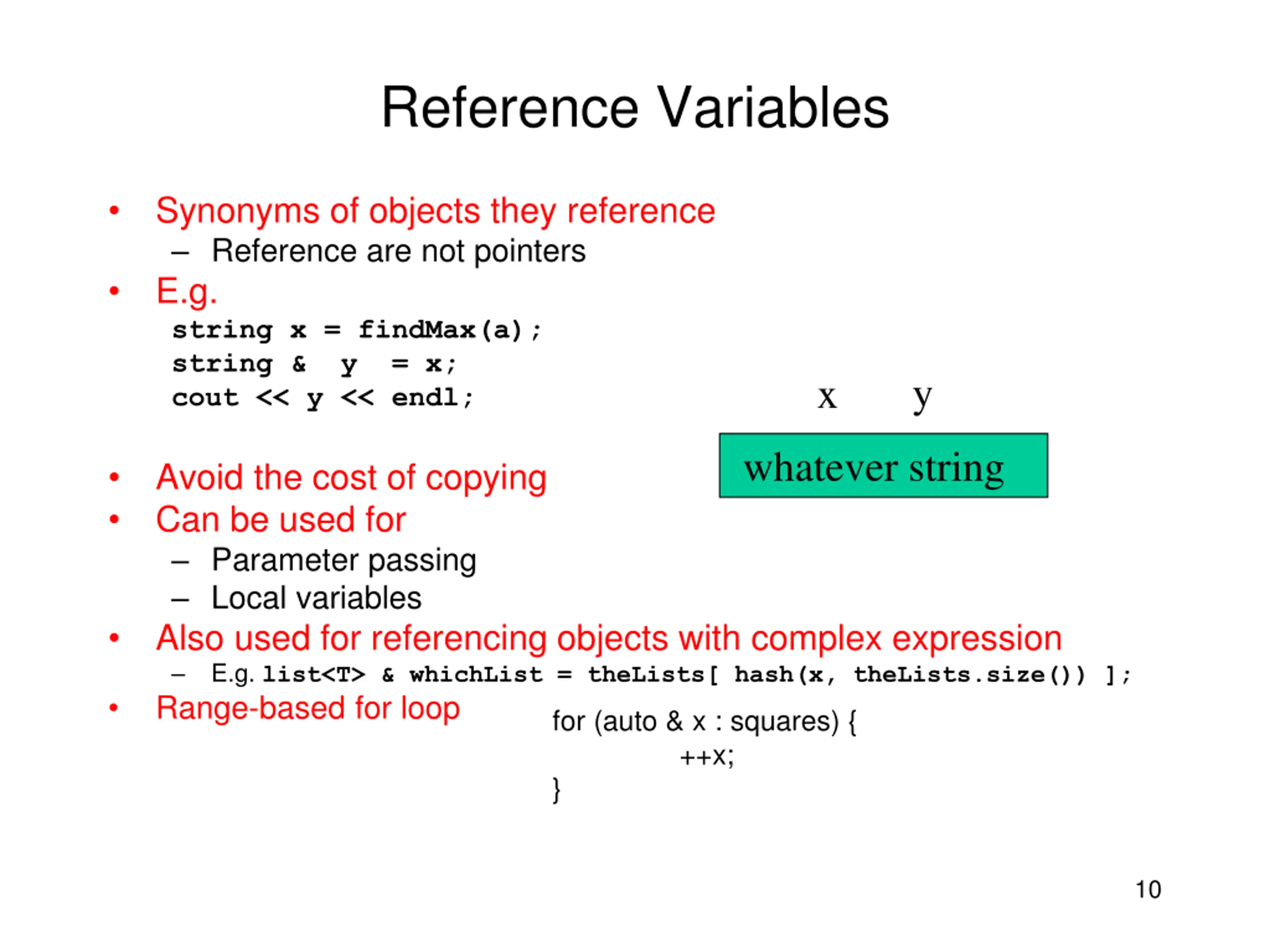 Reference Variables

• Synonyms of objects they reference
  – Reference are not pointers
• E.g.
  string x = findMax(a);
  string & y = x;
  cout << y << endl;

x y

whatever string

• Avoid the cost of copying
• Can be used for
  – Parameter passing
  – Local variables
• Also used for referencing objects with complex expression
  – E.g. list<T> & whichList = theLists[ hash(x, theLists.size()) ];
• Range-based for loop

for (auto & x : squares) {
    ++x;
}

10